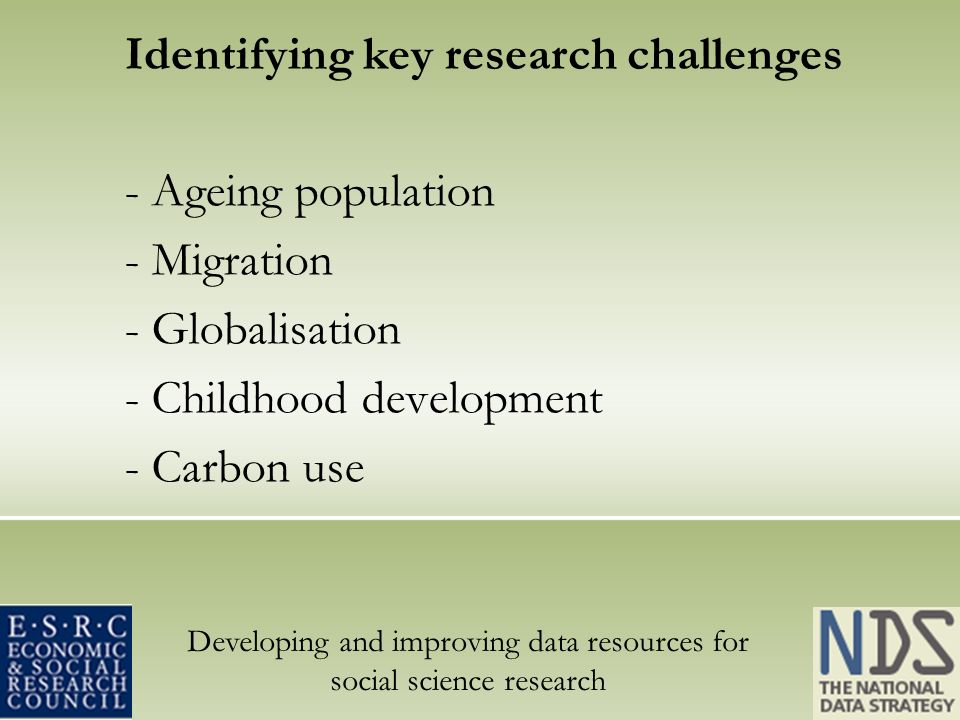 Identifying key research challenges

- Ageing population
- Migration
- Globalisation
- Childhood development
- Carbon use

E·S·R·C
ECONOMIC
& SOCIAL
RESEARCH
COUNCIL

Developing and improving data resources for social science research

NDS
THE NATIONAL
DATA STRATEGY